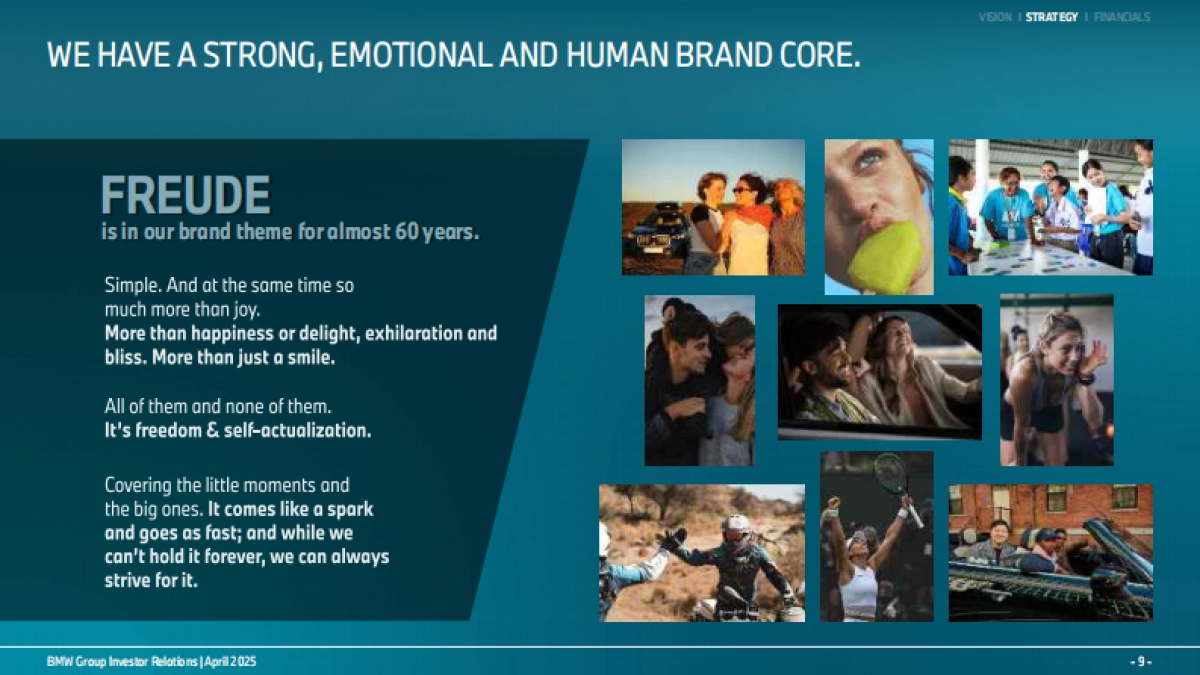 VISION | STRATEGY | FINANCIALS

WE HAVE A STRONG, EMOTIONAL AND HUMAN BRAND CORE.

FREUDE
is in our brand theme for almost 60 years.

Simple. And at the same time so much more than joy.
More than happiness or delight, exhilaration and bliss. More than just a smile.

All of them and none of them.
It's freedom & self-actualization.

Covering the little moments and the big ones. It comes like a spark and goes as fast; and while we can't hold it forever, we can always strive for it.

BMW Group Investor Relations | April 2025

- 9 -